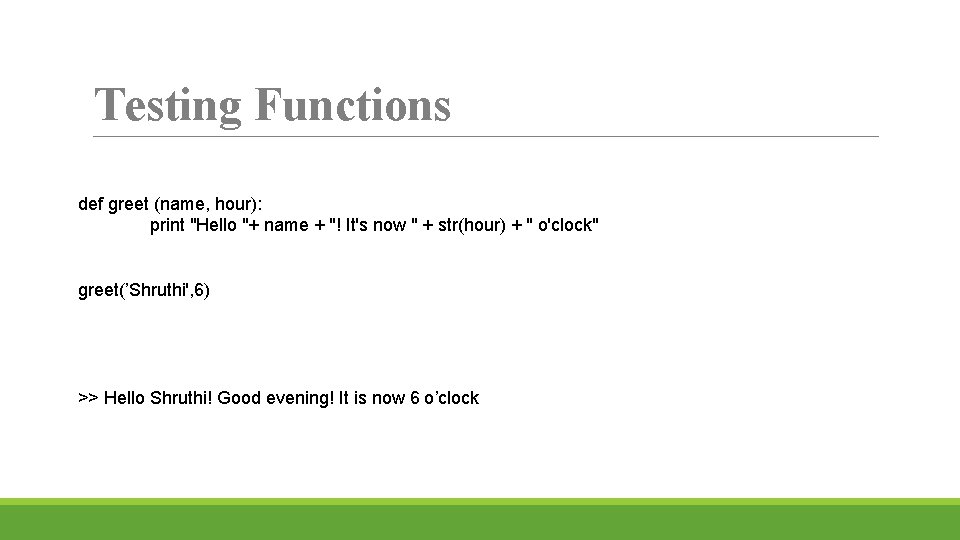 Testing Functions

def greet (name, hour):
print "Hello "+ name + "! It's now " + str(hour) + " o'clock"

greet(’Shruthi',6)

>> Hello Shruthi! Good evening! It is now 6 o’clock